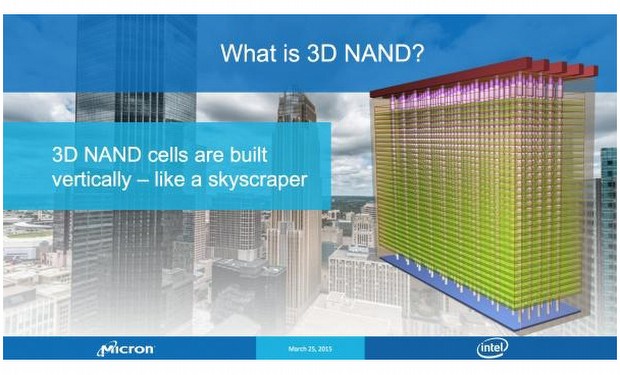 What is 3D NAND?

3D NAND cells are built vertically – like a skyscraper

Micron

March 25, 2015

intel